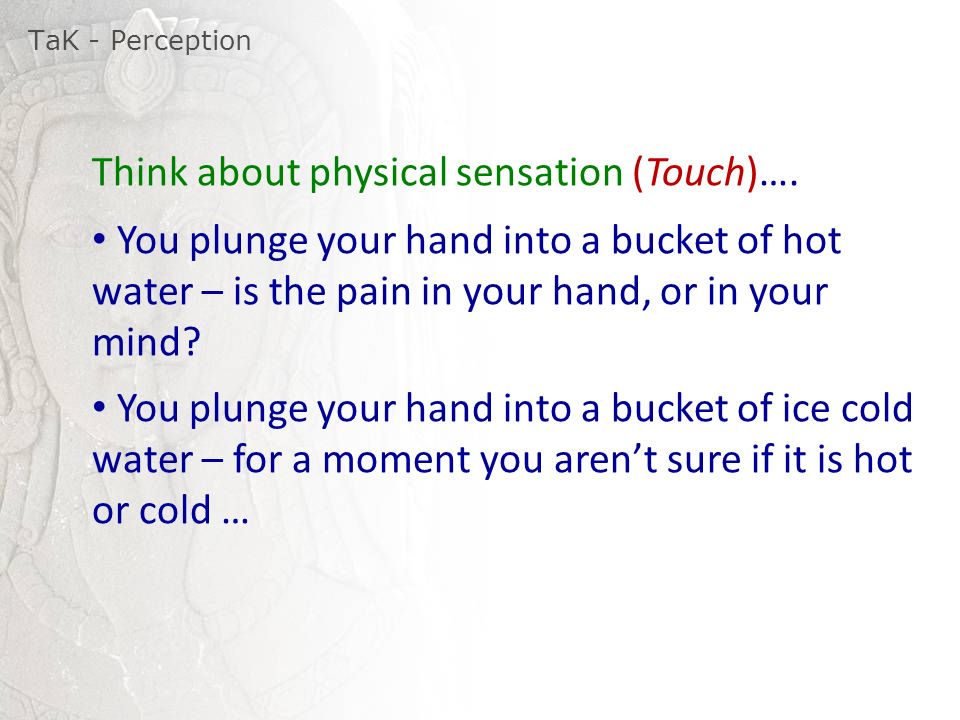 TaK - Perception

Think about physical sensation (Touch)….

• You plunge your hand into a bucket of hot water – is the pain in your hand, or in your mind?

• You plunge your hand into a bucket of ice cold water – for a moment you aren’t sure if it is hot or cold …